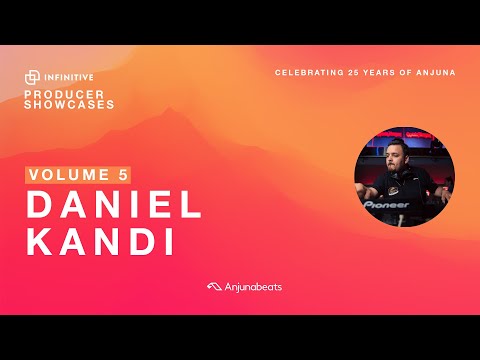 INFINITIVE
PRODUCER SHOWCASES

CELEBRATING 25 YEARS OF ANJUNA

VOLUME 5
DANIEL KANDI

Pioneer

Anjunabeats